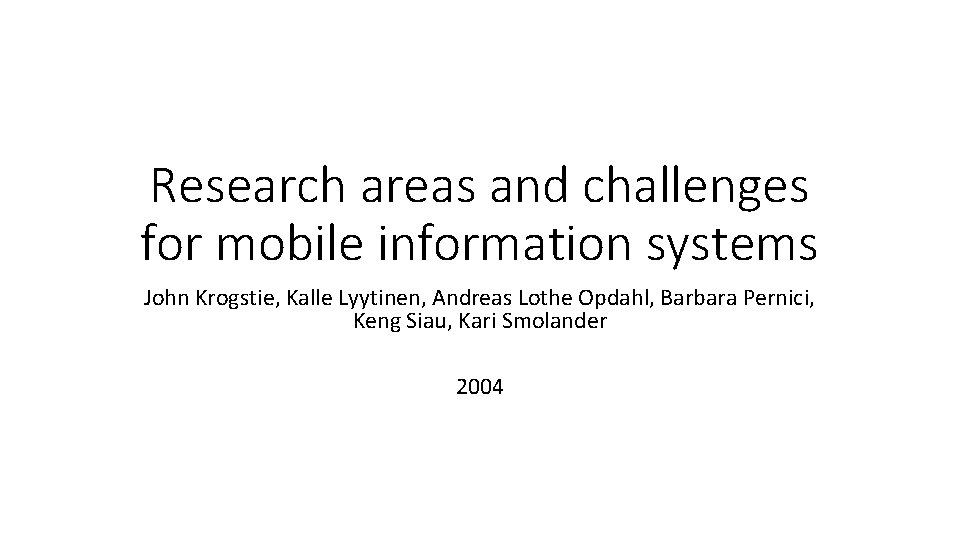 Research areas and challenges for mobile information systems

John Krogstie, Kalle Lyytinen, Andreas Lothe Opdahl, Barbara Pernici, Keng Siau, Kari Smolander

2004